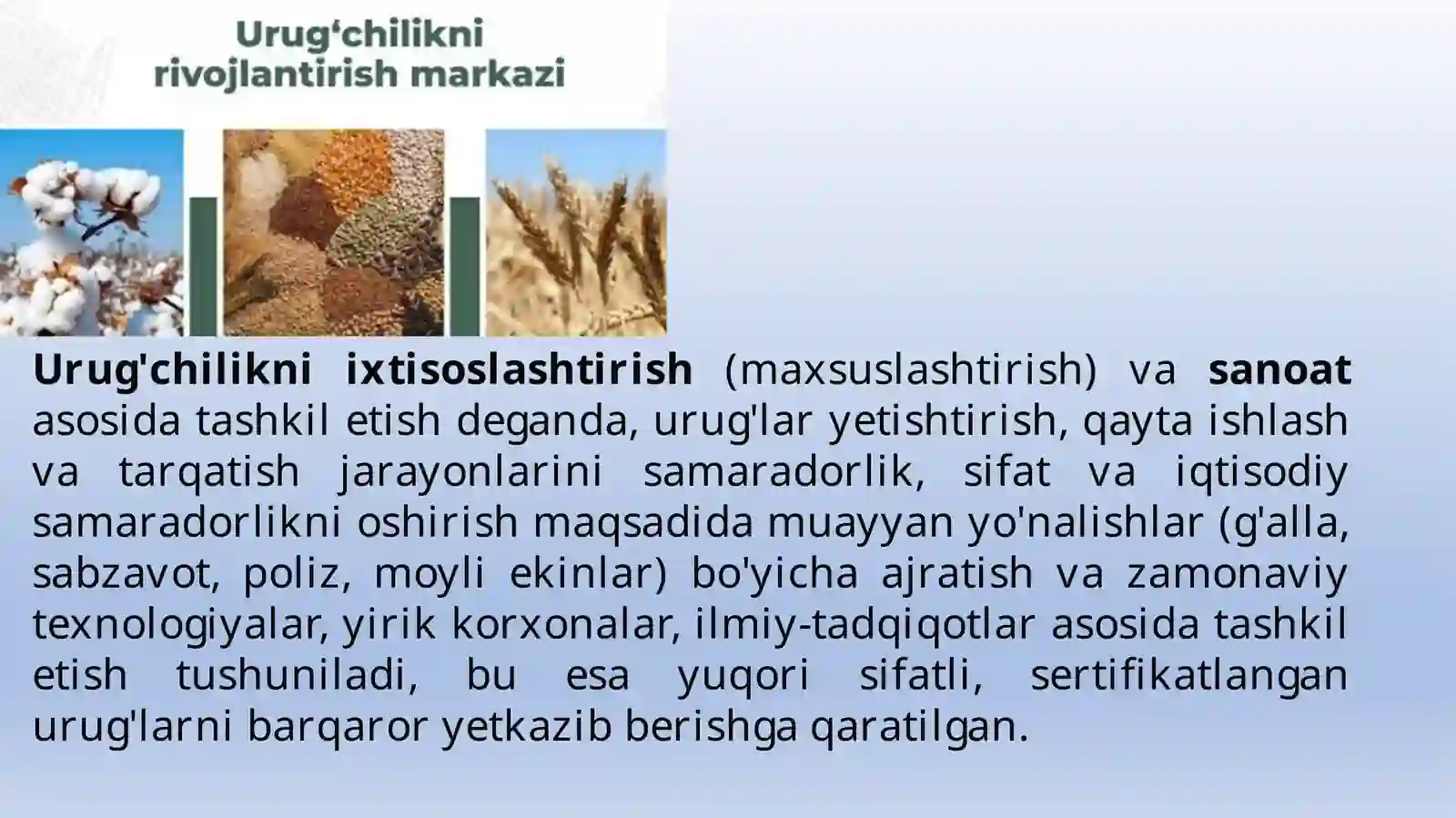 Urug‘chilikni rivojlantirish markazi

Urug'chilikni ixtisoslashtirish (maxsuslashtirish) va sanoat asosida tashkil etish deganda, urug'lar yetishtirish, qayta ishlash va tarqatish jarayonlarini samaradorlik, sifat va iqtisodiy samaradorlikni oshirish maqsadida muayyan yo'nalishlar (g'alla, sabzavot, poliz, moyli ekinlar) bo'yicha ajratish va zamonaviy texnologiyalar, yirik korxonalar, ilmiy-tadqiqotlar asosida tashkil etish tushuniladi, bu esa yuqori sifatli, sertifikatlangan urug'larni barqaror yetkazib berishga qaratilgan.